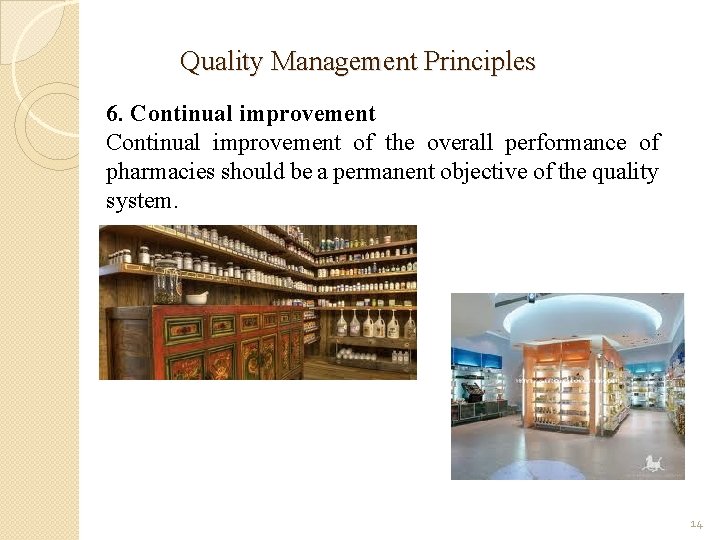 Quality Management Principles

6. Continual improvement
Continual improvement of the overall performance of pharmacies should be a permanent objective of the quality system.

14